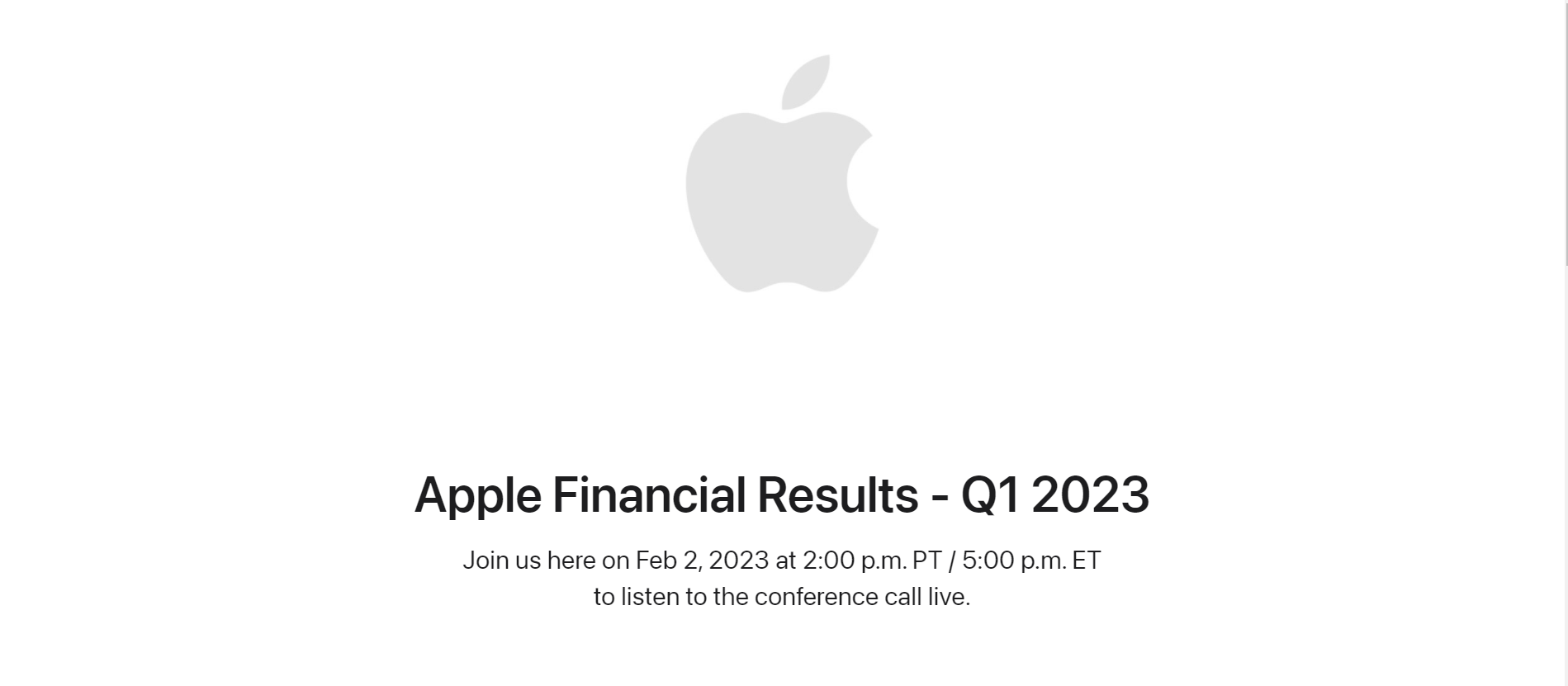 Apple Financial Results - Q1 2023

Join us here on Feb 2, 2023 at 2:00 p.m. PT / 5:00 p.m. ET to listen to the conference call live.